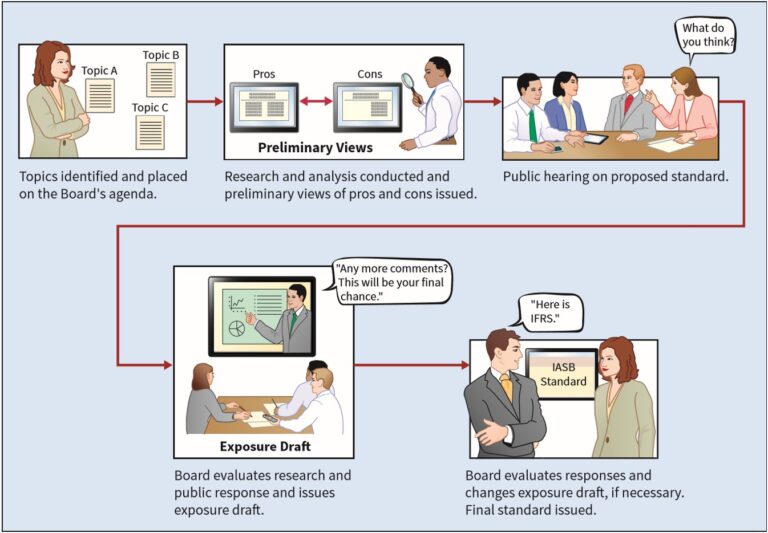 Topic A
Topic B
Topic C

Topics identified and placed on the Board's agenda.

Pros
Cons

Preliminary Views

Research and analysis conducted and preliminary views of pros and cons issued.

What do you think?

Public hearing on proposed standard.

"Any more comments? This will be your final chance."

Exposure Draft

Board evaluates research and public response and issues exposure draft.

"Here is IFRS."

IASB Standard

Board evaluates responses and changes exposure draft, if necessary. Final standard issued.